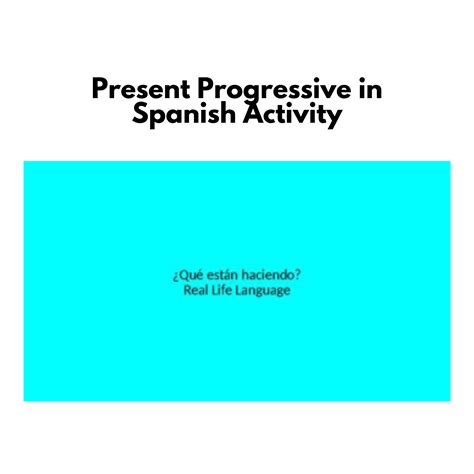 Present Progressive in Spanish Activity

¿Qué están haciendo?
Real Life Language